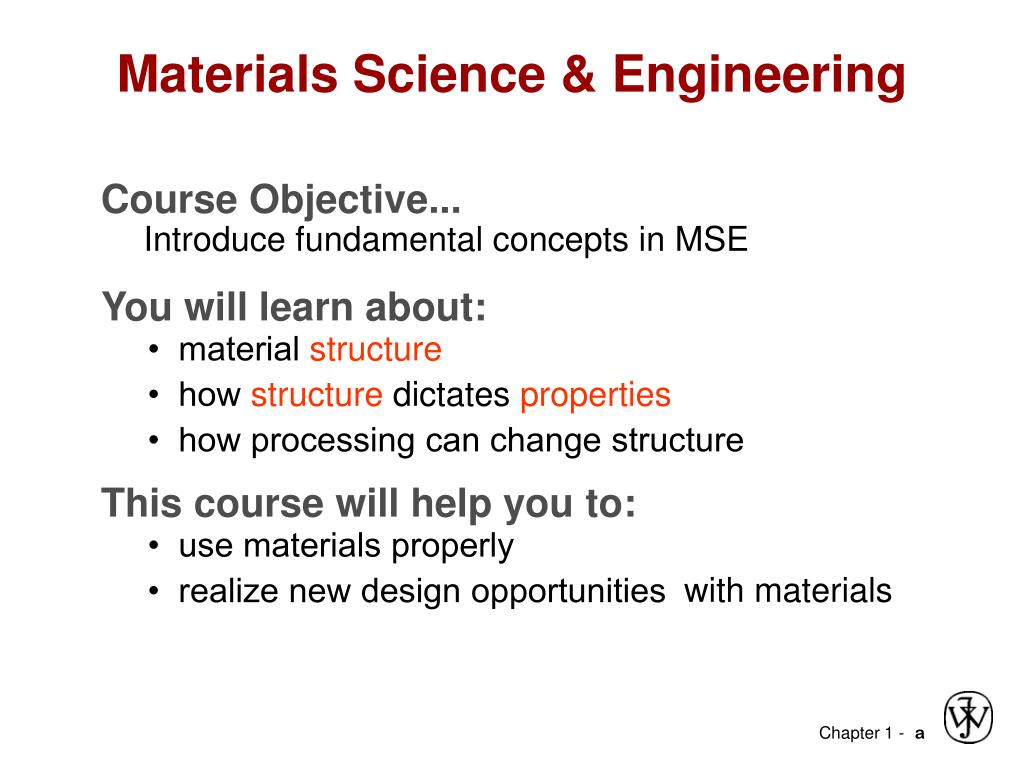 Materials Science & Engineering

Course Objective...
Introduce fundamental concepts in MSE

You will learn about:
• material structure
• how structure dictates properties
• how processing can change structure

This course will help you to:
• use materials properly
• realize new design opportunities with materials

Chapter 1 - a